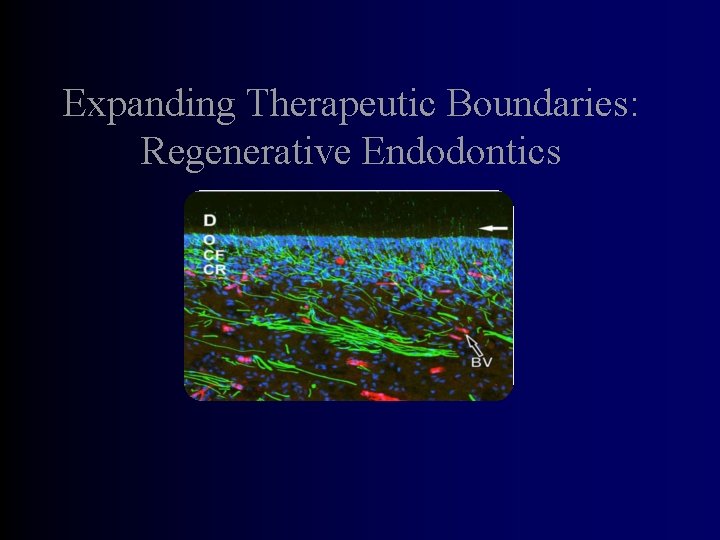 Expanding Therapeutic Boundaries: Regenerative Endodontics

D
O
CF
CR

BV